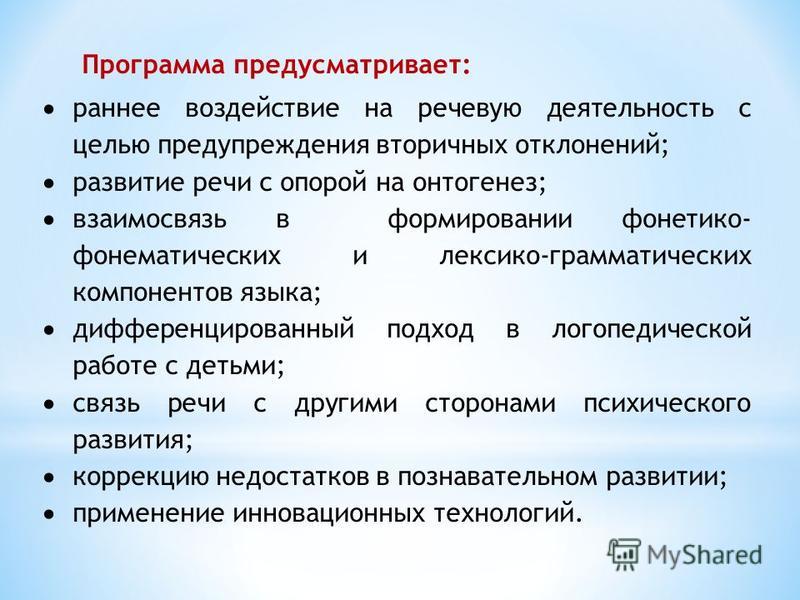 Программа предусматривает:

• раннее воздействие на речевую деятельность с целью предупреждения вторичных отклонений;
• развитие речи с опорой на онтогенез;
• взаимосвязь в формировании фонетико-фонематических и лексико-грамматических компонентов языка;
• дифференцированный подход в логопедической работе с детьми;
• связь речи с другими сторонами психического развития;
• коррекцию недостатков в познавательном развитии;
• применение инновационных технологий.

MyShared